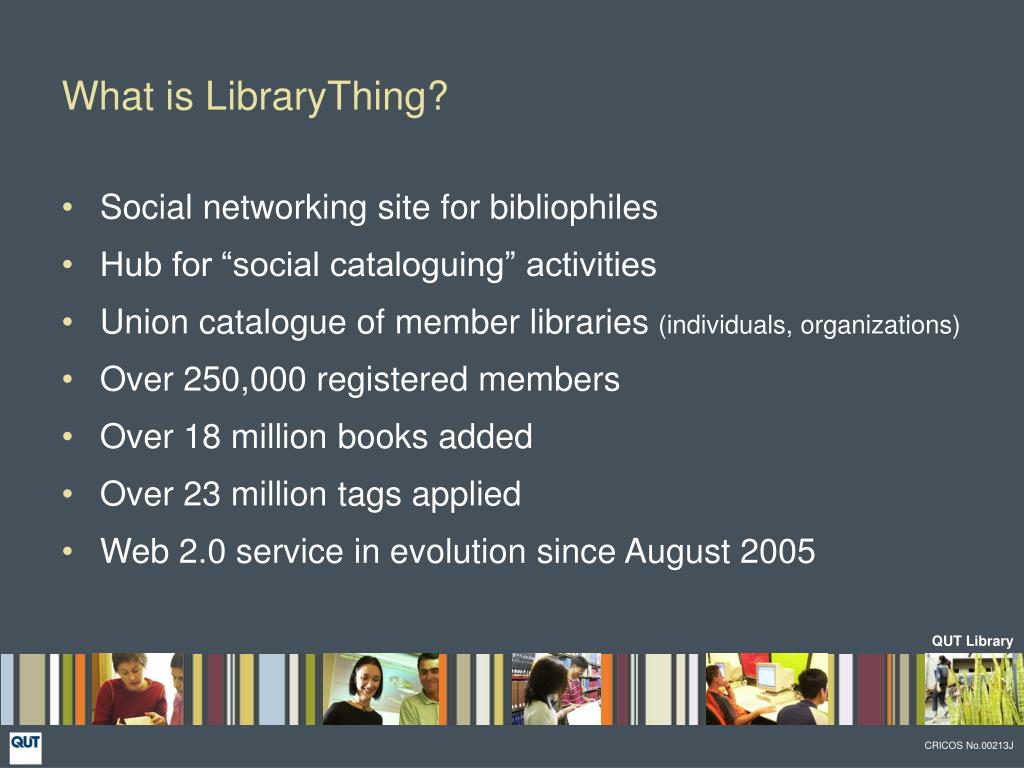 What is LibraryThing?

• Social networking site for bibliophiles
• Hub for “social cataloguing” activities
• Union catalogue of member libraries (individuals, organizations)
• Over 250,000 registered members
• Over 18 million books added
• Over 23 million tags applied
• Web 2.0 service in evolution since August 2005

QUT Library

QUT

CRICOS No.00213J